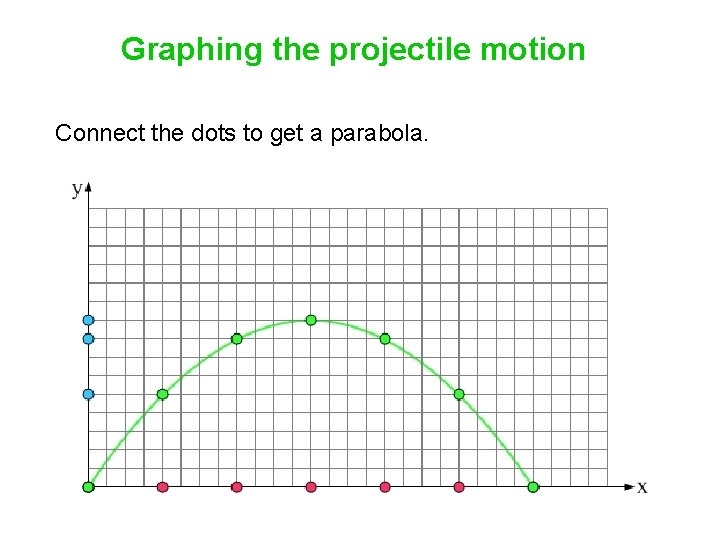 Graphing the projectile motion

Connect the dots to get a parabola.

y

x